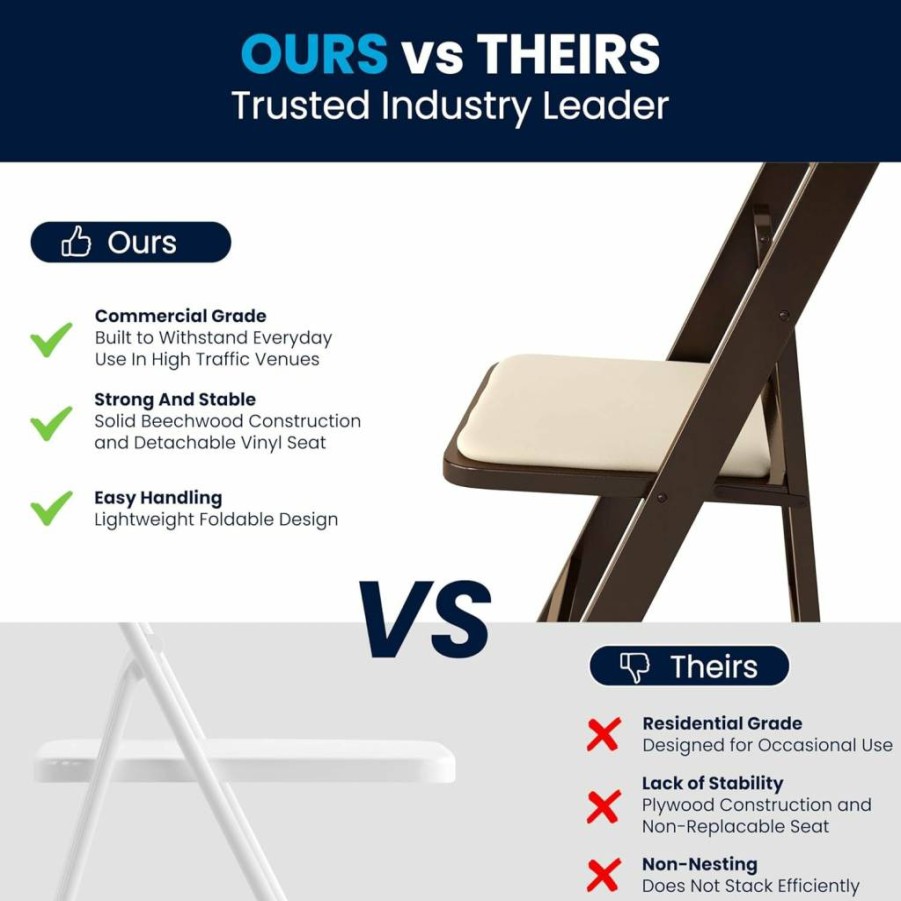 OURS vs THEIRS
Trusted Industry Leader

Ours

Commercial Grade
Built to Withstand Everyday Use In High Traffic Venues

Strong And Stable
Solid Beechwood Construction and Detachable Vinyl Seat

Easy Handling
Lightweight Foldable Design

VS

Theirs

Residential Grade
Designed for Occasional Use

Lack of Stability
Plywood Construction and Non-Replacable Seat

Non-Nesting
Does Not Stack Efficiently